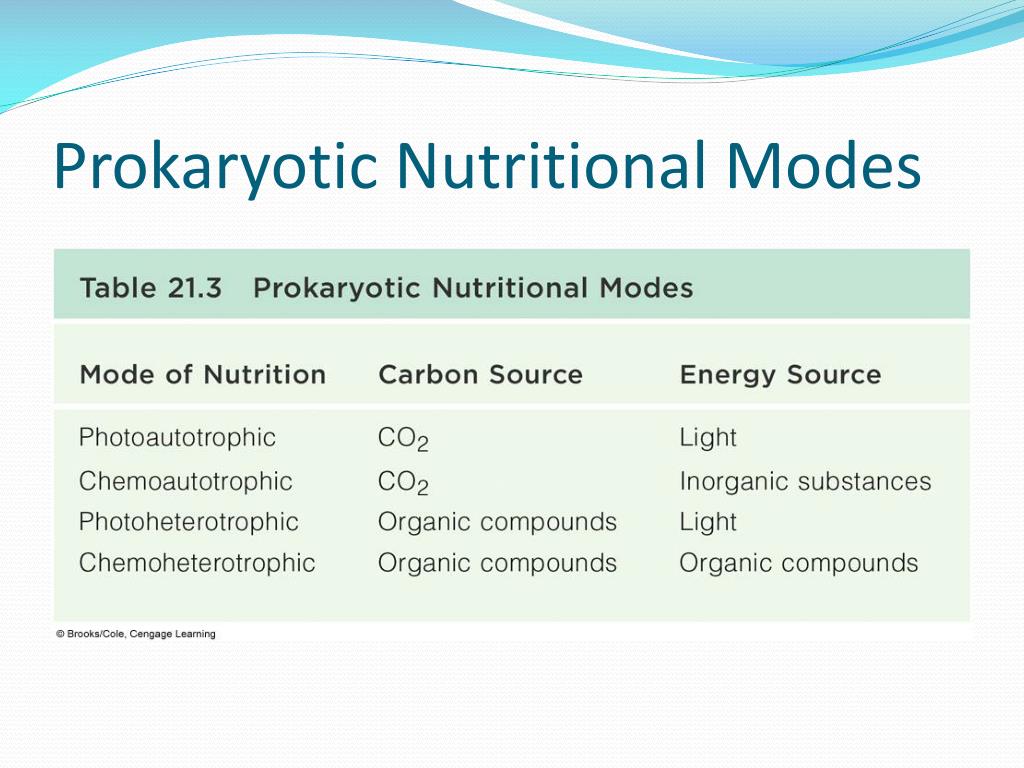 Prokaryotic Nutritional Modes

Table 21.3 Prokaryotic Nutritional Modes

| Mode of Nutrition | Carbon Source | Energy Source |
|---|---|---|
| Photoautotrophic | $CO_2$ | Light |
| Chemoautotrophic | $CO_2$ | Inorganic substances |
| Photoheterotrophic | Organic compounds | Light |
| Chemoheterotrophic | Organic compounds | Organic compounds |

© Brooks/Cole, Cengage Learning